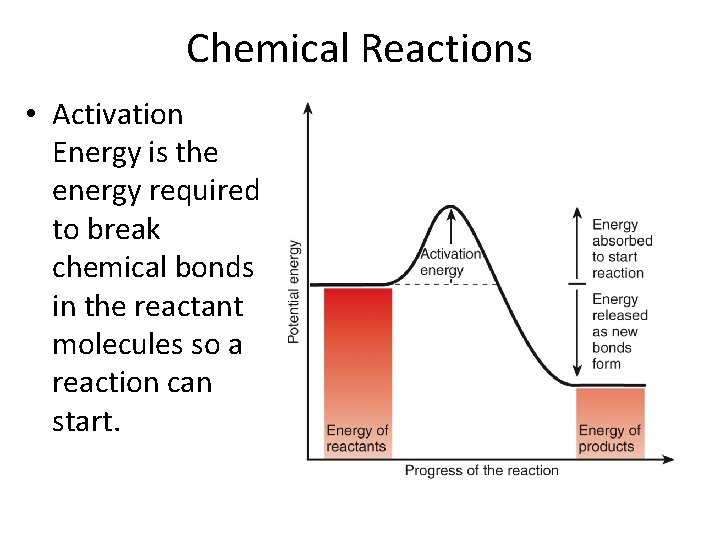 Chemical Reactions

• Activation Energy is the energy required to break chemical bonds in the reactant molecules so a reaction can start.

Potential energy

Activation energy

Energy absorbed to start reaction

Energy released as new bonds form

Energy of reactants

Energy of products

Progress of the reaction